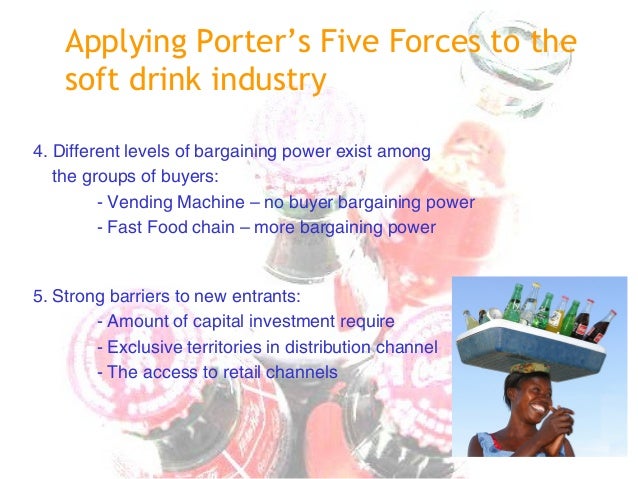 Applying Porter's Five Forces to the soft drink industry

4. Different levels of bargaining power exist among the groups of buyers:

- Vending Machine – no buyer bargaining power
- Fast Food chain – more bargaining power

5. Strong barriers to new entrants:

- Amount of capital investment require
- Exclusive territories in distribution channel
- The access to retail channels